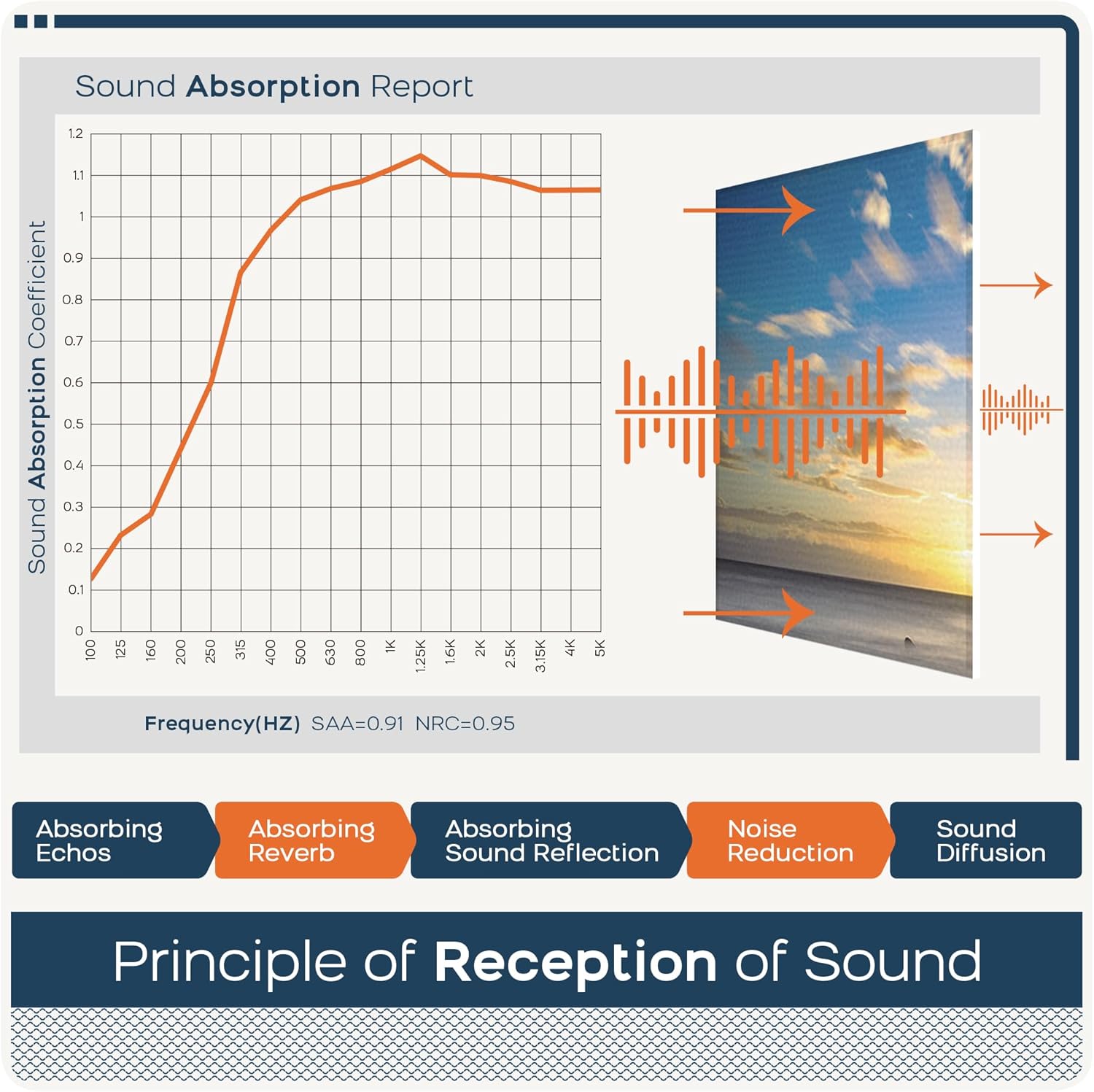 Sound Absorption Report

Sound Absorption Coefficient

1.2
1.1
1
0.9
0.8
0.7
0.6
0.5
0.4
0.3
0.2
0.1
0

100 125 160 200 250 315 400 500 630 800 1K 1.25K 1.6K 2K 2.5K 3.15K 4K 5K

Frequency(HZ) SAA=0.91 NRC=0.95

Absorbing Echos

Absorbing Reverb

Absorbing Sound Reflection

Noise Reduction

Sound Diffusion

Principle of Reception of Sound